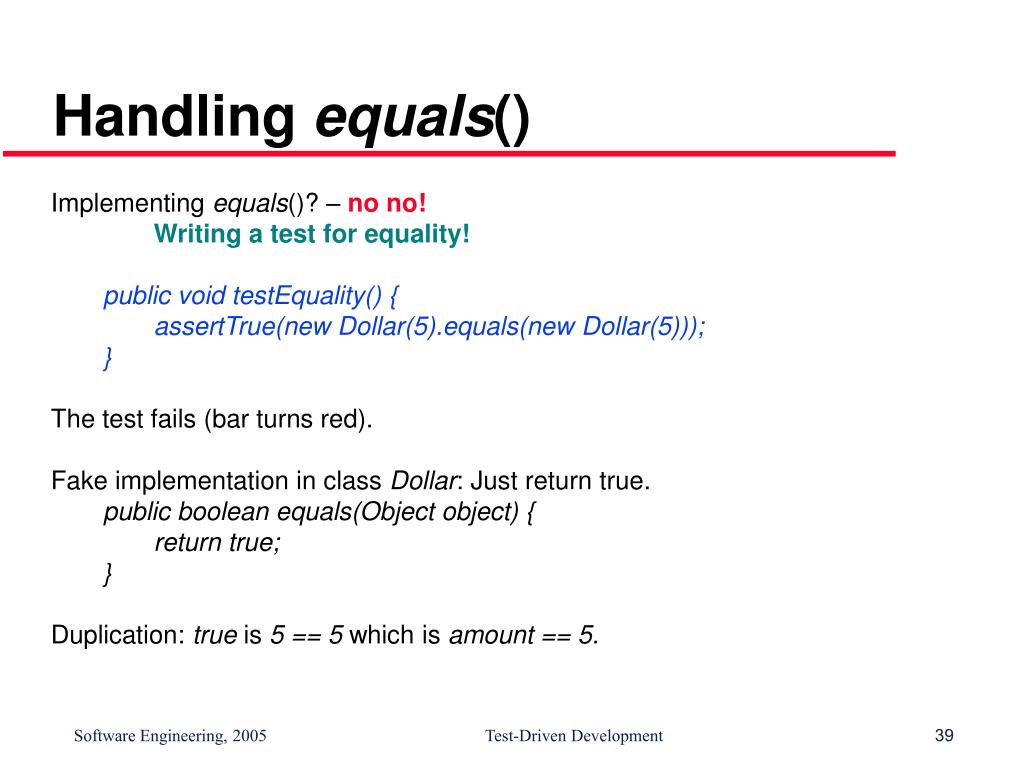 Handling equals()

Implementing equals()? – no no!
Writing a test for equality!

public void testEquality() {
assertTrue(new Dollar(5).equals(new Dollar(5)));
}

The test fails (bar turns red).

Fake implementation in class Dollar: Just return true.
public boolean equals(Object object) {
return true;
}

Duplication: true is 5 == 5 which is amount == 5.

Software Engineering, 2005

Test-Driven Development

39